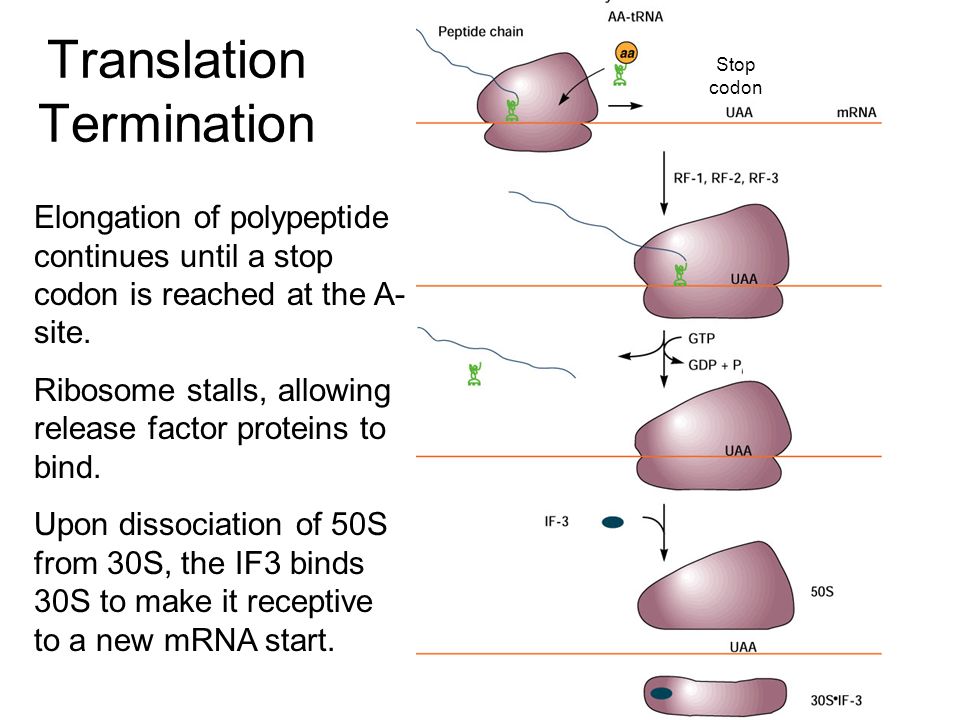 Translation Termination

Elongation of polypeptide continues until a stop codon is reached at the A-site.

Ribosome stalls, allowing release factor proteins to bind.

Upon dissociation of 50S from 30S, the IF3 binds 30S to make it receptive to a new mRNA start.

Peptide chain

AA-tRNA

aa

Stop codon

UAA

mRNA

RF-1, RF-2, RF-3

UAA

GTP

GDP + $P_i$

UAA

IF-3

50S

UAA

30S•IF-3